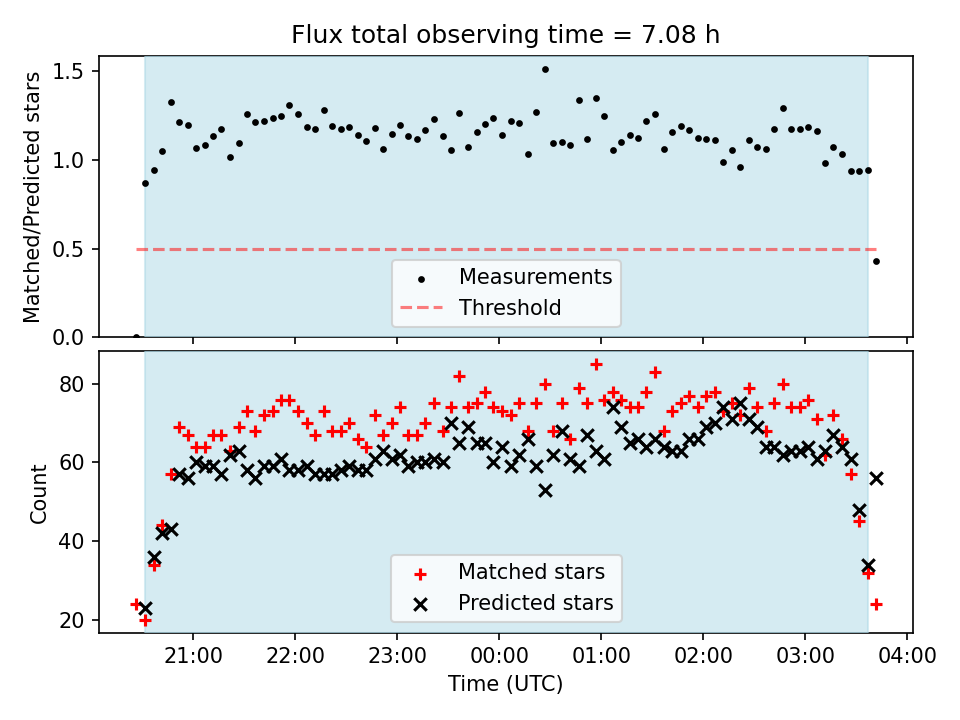 Flux total observing time = 7.08 h

Matched/Predicted stars

1.5
1.0
0.5
0.0

Measurements
Threshold

Count

80
60
40
20

Matched stars
Predicted stars

21:00 22:00 23:00 00:00 01:00 02:00 03:00 04:00

Time (UTC)